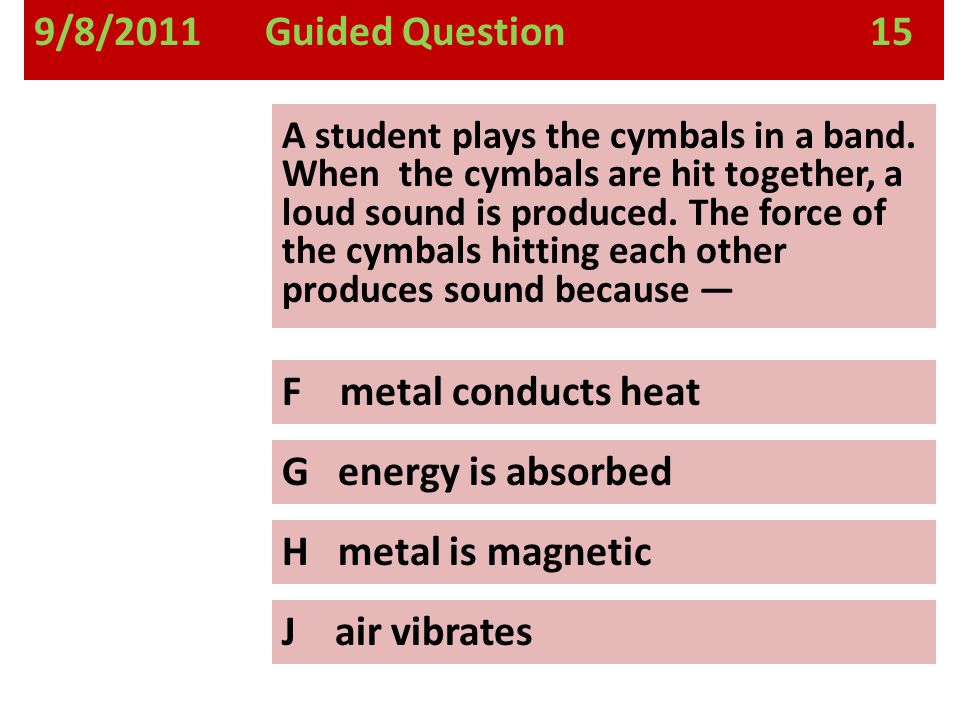 9/8/2011 Guided Question 15

A student plays the cymbals in a band. When the cymbals are hit together, a loud sound is produced. The force of the cymbals hitting each other produces sound because —

F metal conducts heat

G energy is absorbed

H metal is magnetic

J air vibrates